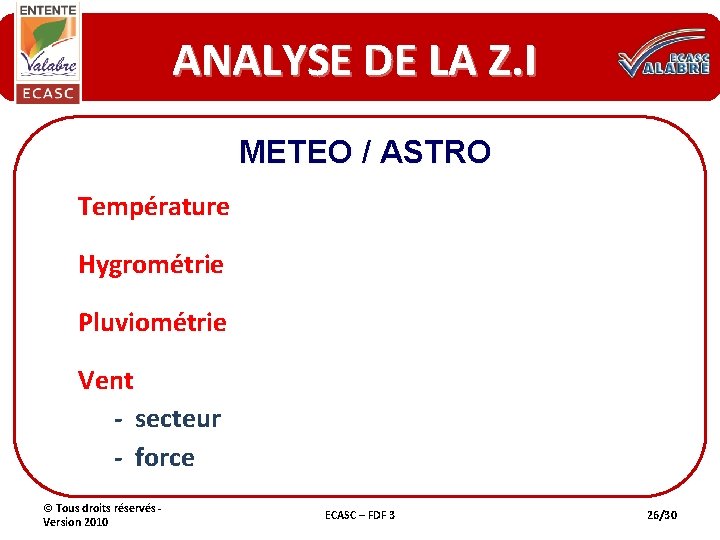 ENTENTE
Valabre
ECASC

ANALYSE DE LA Z.I

ECASC
VALABRE

METEO / ASTRO

Température

Hygrométrie

Pluviométrie

Vent
- secteur
- force

© Tous droits réservés - Version 2010

ECASC – FDF 3

26/30